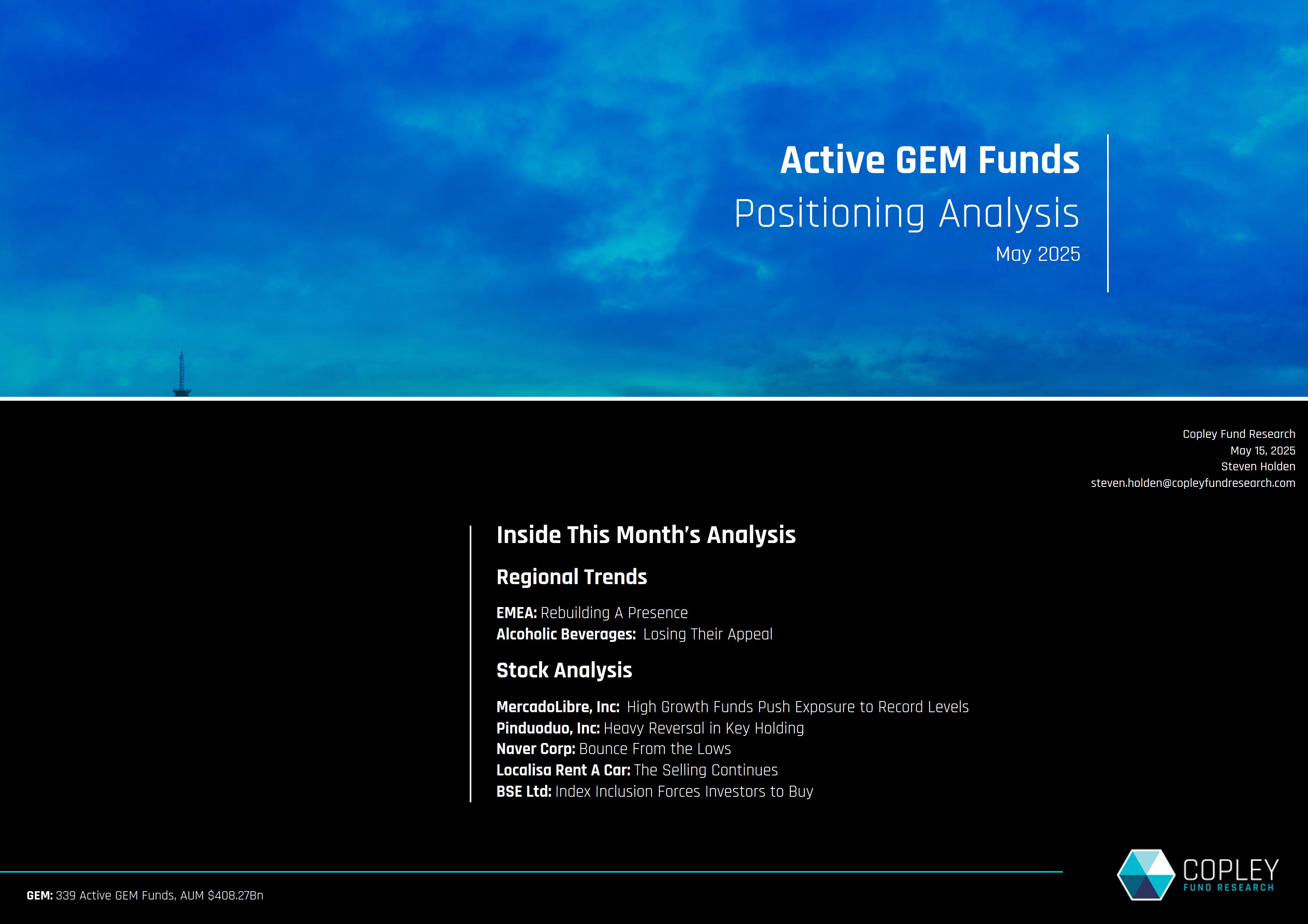 Active GEM Funds
Positioning Analysis
May 2025

Copley Fund Research
May 15, 2025
Steven Holden
steven.holden@copleyfundresearch.com

Inside This Month's Analysis

Regional Trends

EMEA: Rebuilding A Presence
Alcoholic Beverages: Losing Their Appeal

Stock Analysis

MercadoLibre, Inc: High Growth Funds Push Exposure to Record Levels
Pinduoduo, Inc: Heavy Reversal in Key Holding
Naver Corp: Bounce From the Lows
Localisa Rent A Car: The Selling Continues
BSE Ltd: Index Inclusion Forces Investors to Buy

GEM: 339 Active GEM Funds, AUM $408.27Bn

COPLEY
FUND RESEARCH